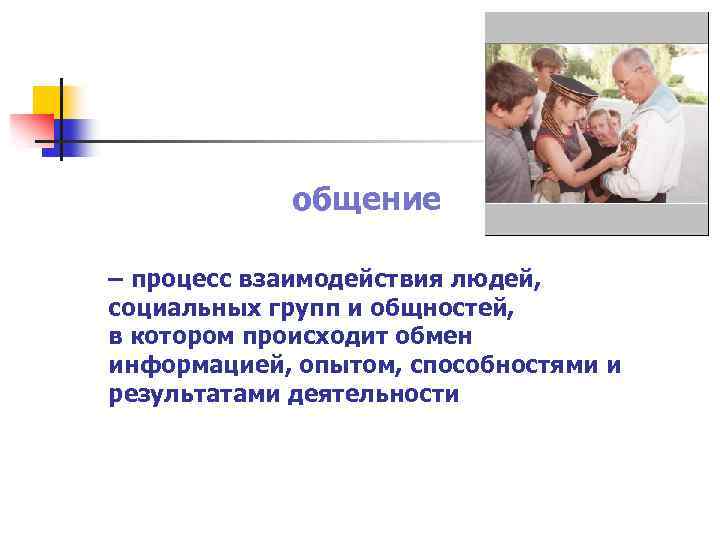 общение

– процесс взаимодействия людей, социальных групп и общностей, в котором происходит обмен информацией, опытом, способностями и результатами деятельности